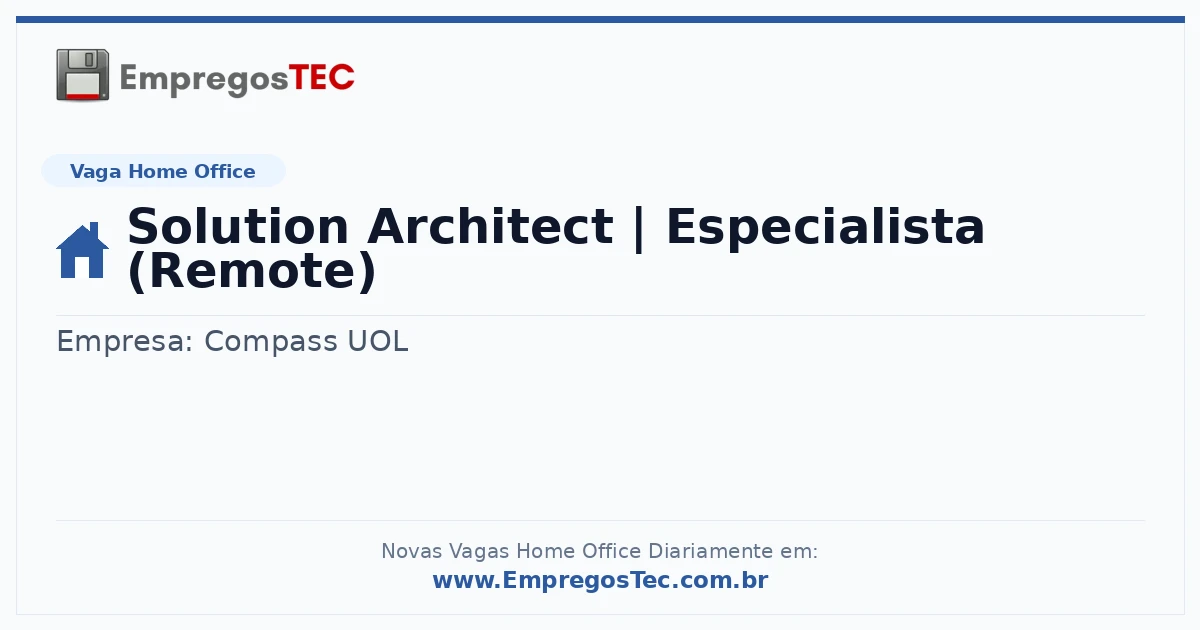 EmpregosTEC

Vaga Home Office

Solution Architect | Especialista (Remote)

Empresa: Compass UOL

Novas Vagas Home Office Diariamente em:
www.EmpregosTec.com.br